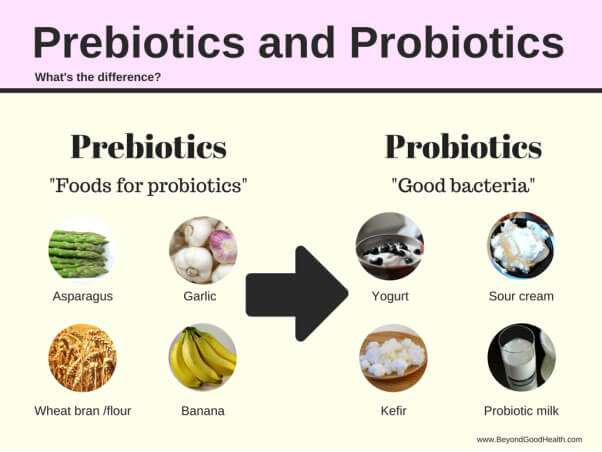 Prebiotics and Probiotics

What's the difference?

Prebiotics

"Foods for probiotics"

Asparagus

Garlic

Wheat bran /flour

Banana

Probiotics

"Good bacteria"

Yogurt

Sour cream

Kefir

Probiotic milk

www.BeyondGoodHealth.com